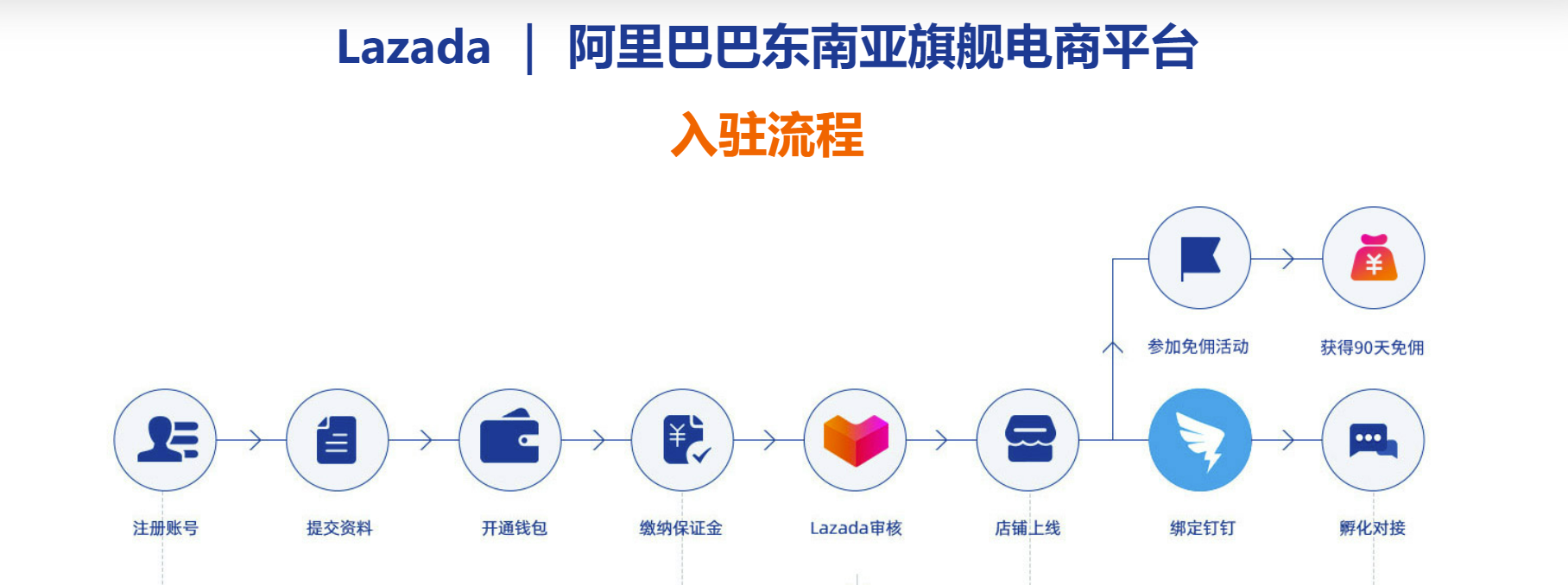 Lazada | 阿里巴巴东南亚旗舰电商平台

入驻流程

参加免佣活动

获得90天免佣

注册账号

提交资料

开通钱包

缴纳保证金

Lazada审核

店铺上线

绑定钉钉

孵化对接